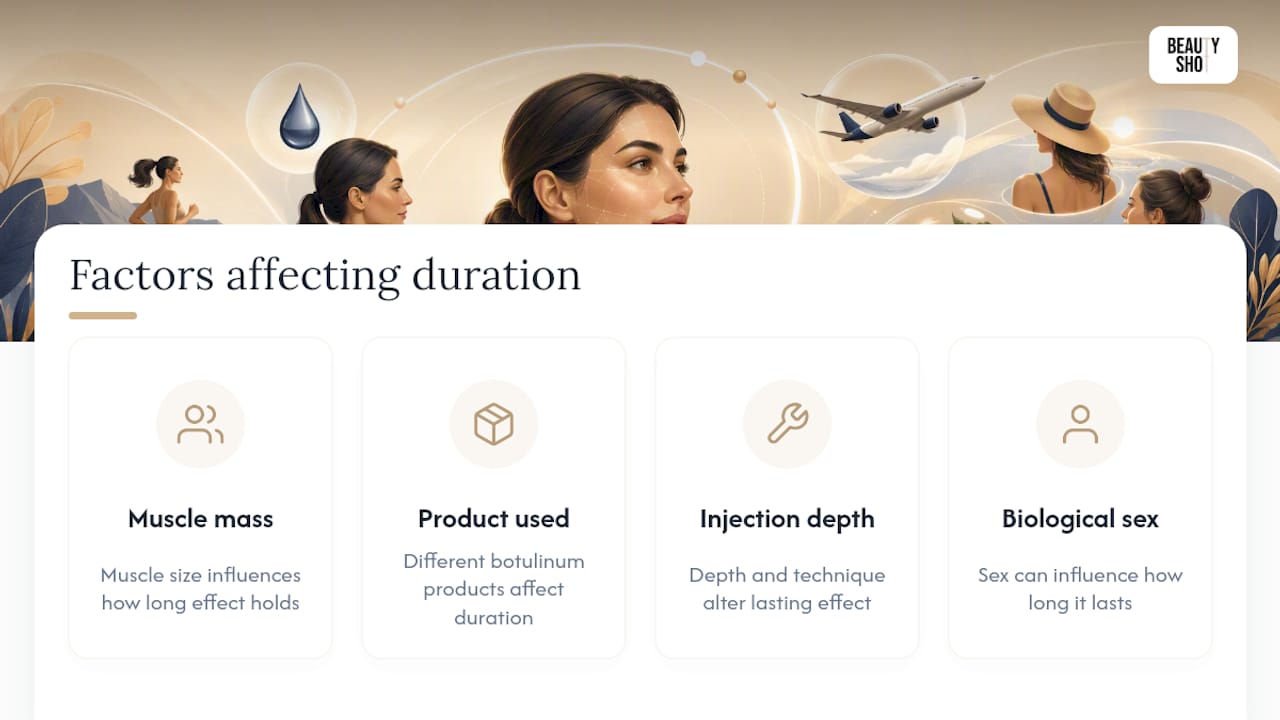 BEAUTY SHOT

Factors affecting duration

Muscle mass

Muscle size influences how long effect holds

Product used

Different botulinum products affect duration

Injection depth

Depth and technique alter lasting effect

Biological sex

Sex can influence how long it lasts